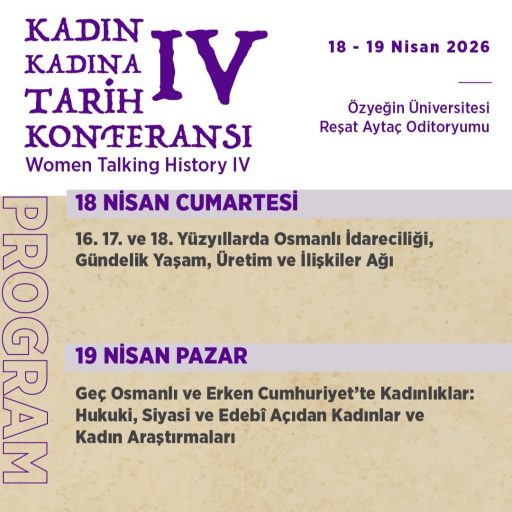 KADIN KADINA TARİH KONFERANSI IV
Women Talking History IV

18 - 19 Nisan 2026

Özyeğin Üniversitesi
Reşat Aytaç Oditoryumu

PROGRAM

18 NİSAN CUMARTESİ

16. 17. ve 18. Yüzyıllarda Osmanlı İdareciliği, Gündelik Yaşam, Üretim ve İlişkiler Ağı

19 NİSAN PAZAR

Geç Osmanlı ve Erken Cumhuriyet'te Kadınlıklar: Hukuki, Siyasi ve Edebî Açıdan Kadınlar ve Kadın Araştırmaları